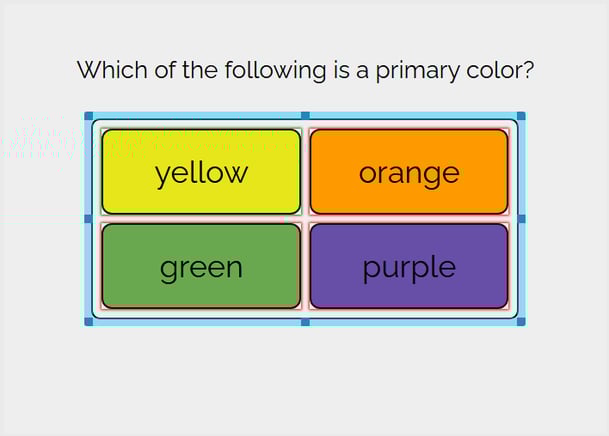 Which of the following is a primary color?

yellow

orange

green

purple